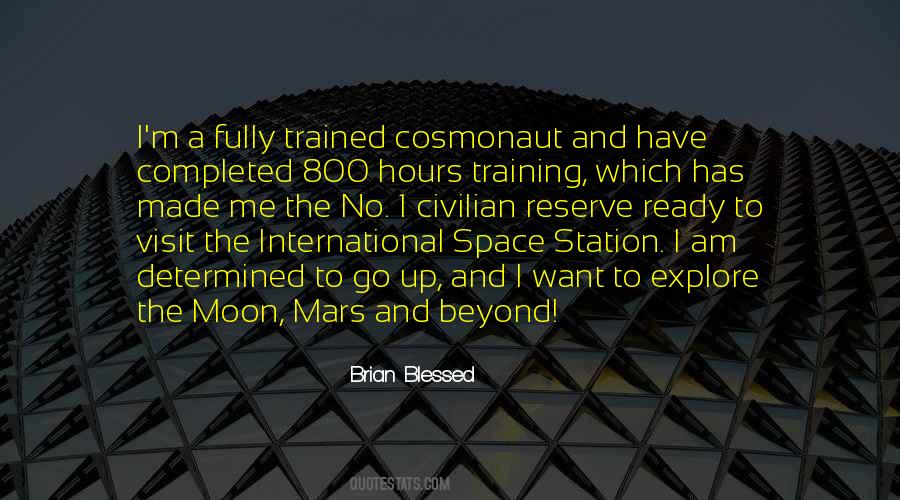 I'm a fully trained cosmonaut and have completed 800 hours training, which has made me the No. 1 civilian reserve ready to visit the International Space Station. I am determined to go up, and I want to explore the Moon, Mars and beyond!

Brian Blessed

QUOTESTATS.COM